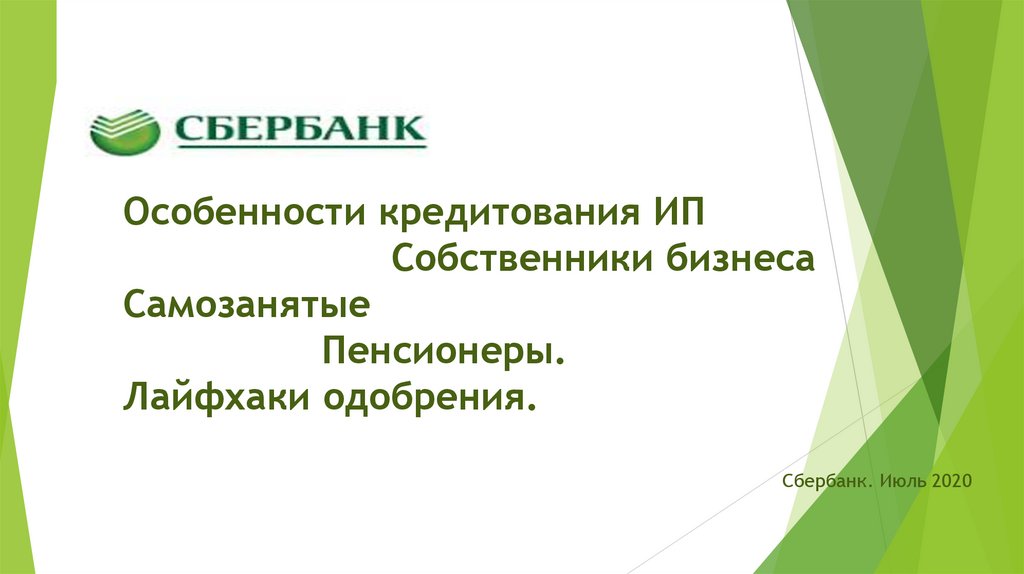 СБЕРБАНК

Особенности кредитования ИП
Собственники бизнеса
Самозанятые
Пенсионеры.
Лайфхаки одобрения.

Сбербанк. Июль 2020